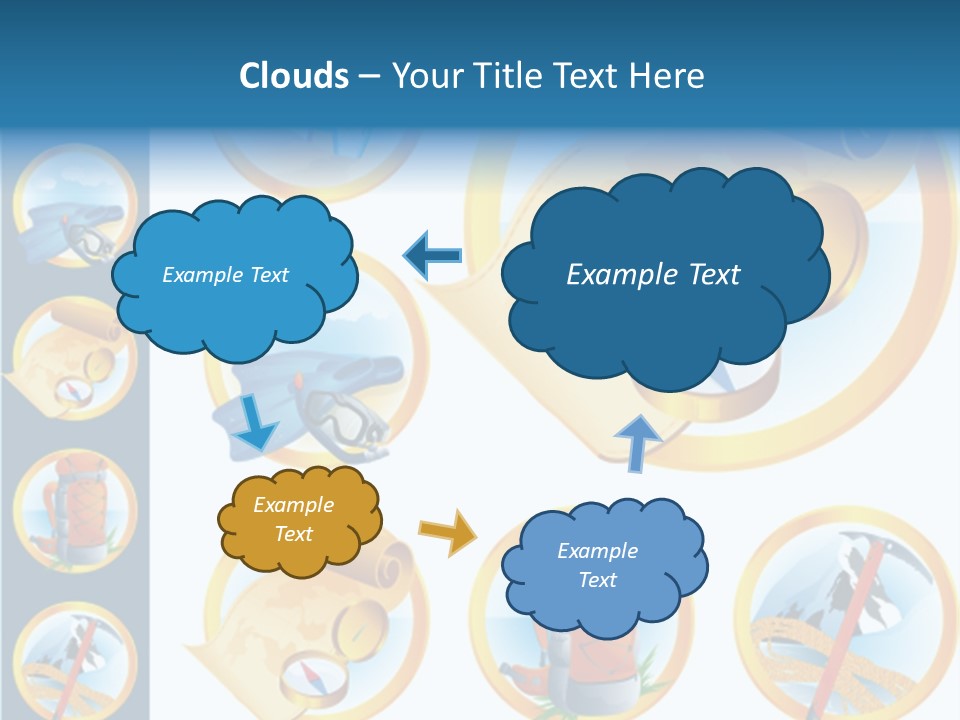 Clouds – Your Title Text Here

Example Text

Example Text

Example Text

Example Text